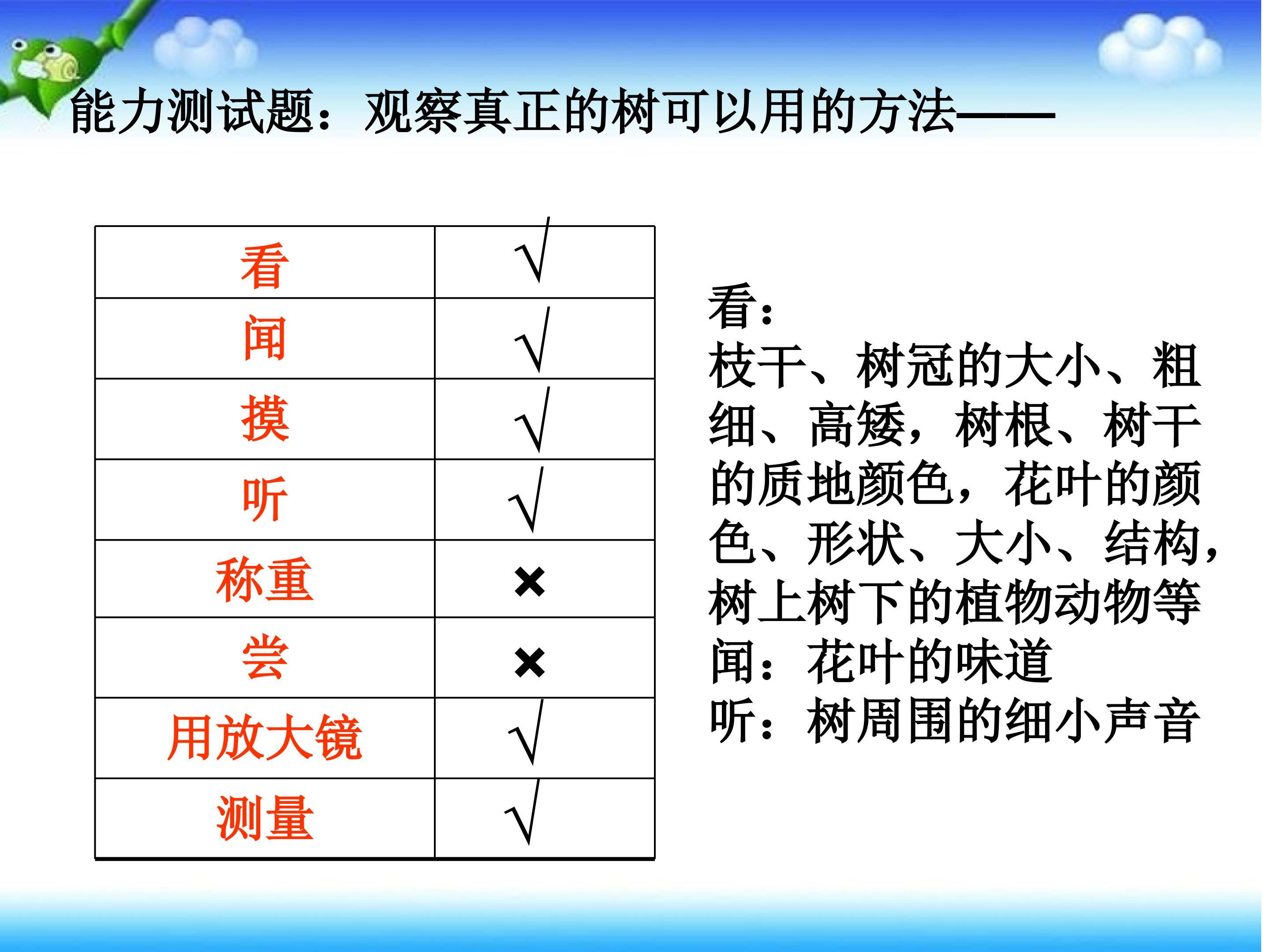 能力测试题：观察真正的树可以用的方法——

| 看 | √ |
|---|---|
| 闻 | √ |
| 摸 | √ |
| 听 | √ |
| 称重 | × |
| 尝 | × |
| 用放大镜 | √ |
| 测量 | √ |

看：
枝干、树冠的大小、粗细、高矮，树根、树干的质地颜色，花叶的颜色、形状、大小、结构，树上树下的植物动物等
闻：花叶的味道
听：树周围的细小声音